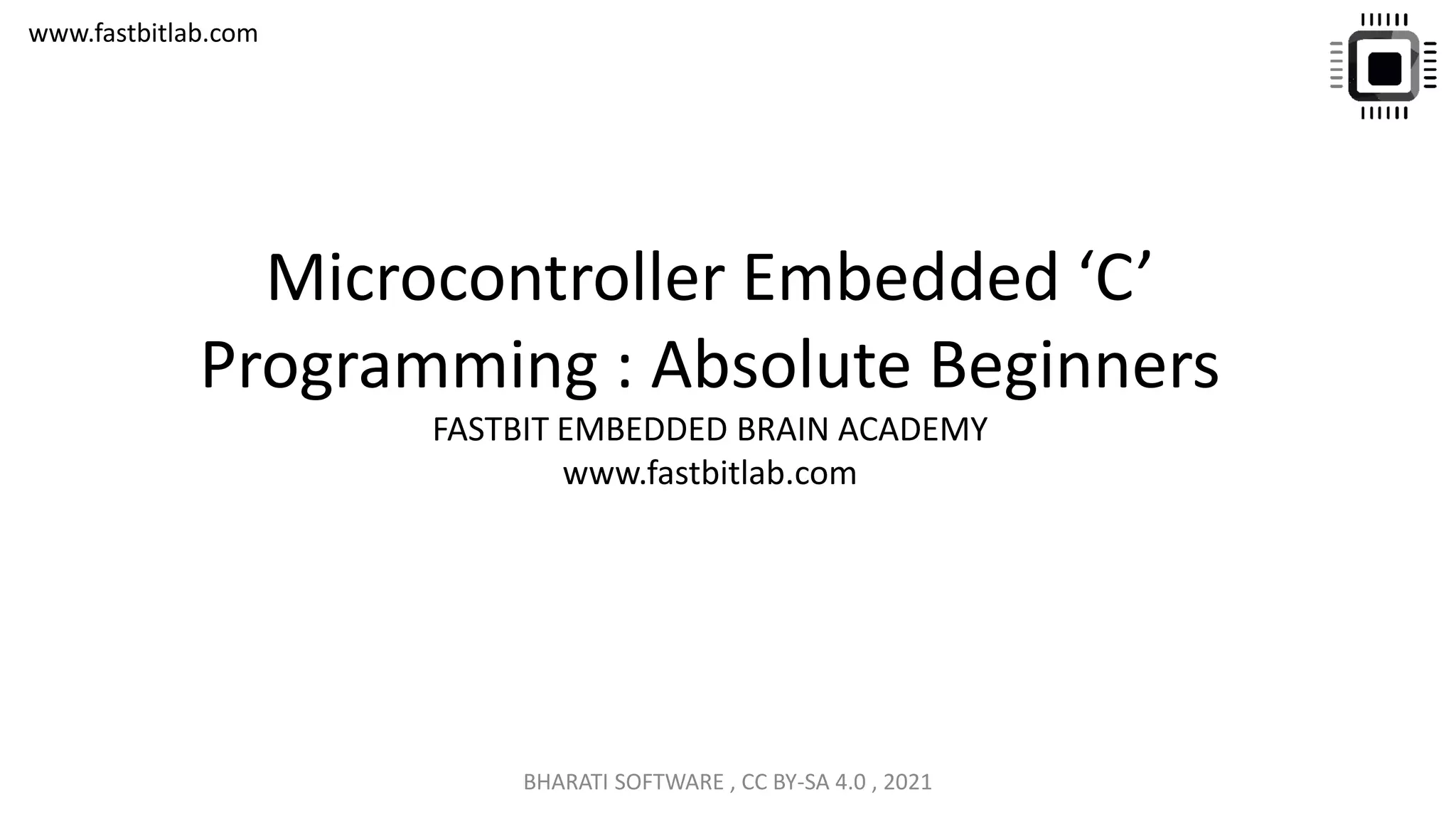 www.fastbitlab.com

Microcontroller Embedded ‘C’ Programming : Absolute Beginners

FASTBIT EMBEDDED BRAIN ACADEMY
www.fastbitlab.com

BHARATI SOFTWARE , CC BY-SA 4.0 , 2021